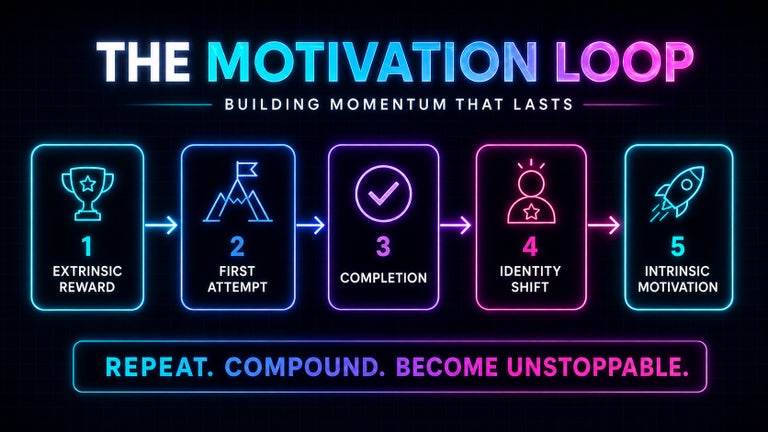 THE MOTIVATION LOOP

BUILDING MOMENTUM THAT LASTS

1
EXTRINSIC REWARD

2
FIRST ATTEMPT

3
COMPLETION

4
IDENTITY SHIFT

5
INTRINSIC MOTIVATION

REPEAT. COMPOUND. BECOME UNSTOPPABLE.